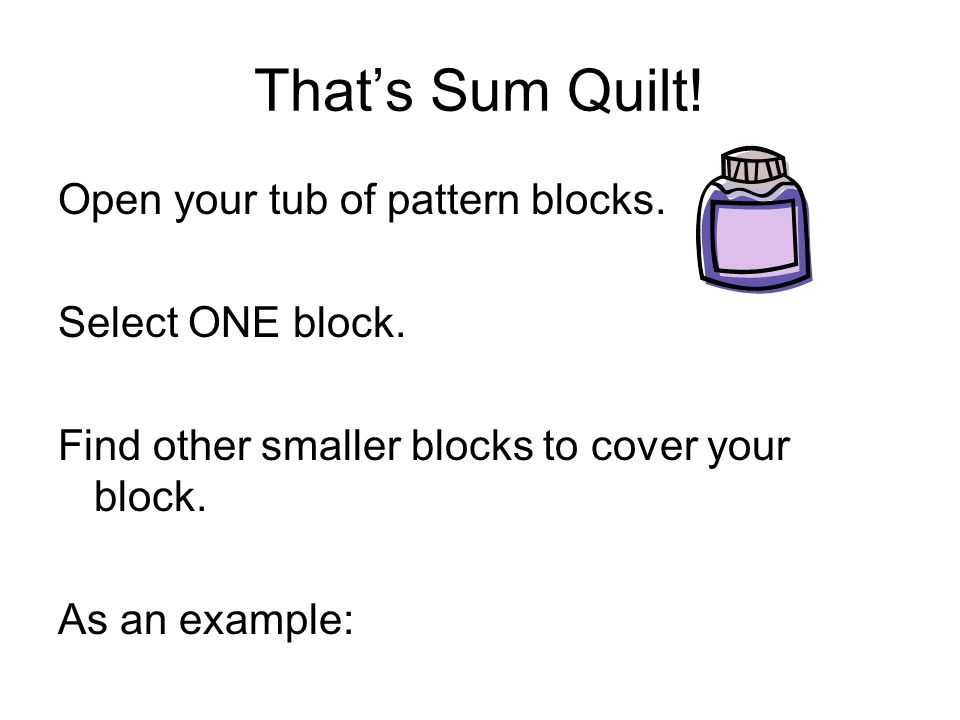 That’s Sum Quilt!

Open your tub of pattern blocks.

Select ONE block.

Find other smaller blocks to cover your block.

As an example: